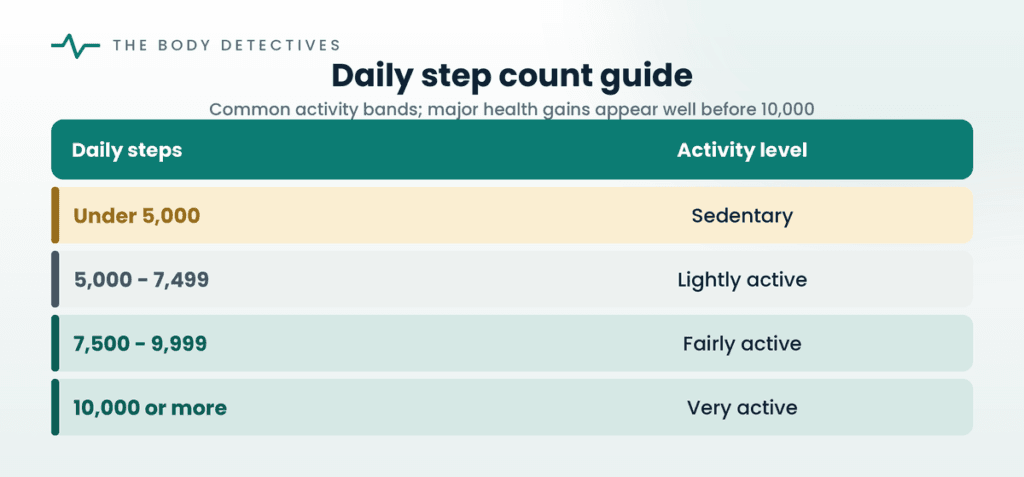 THE BODY DETECTIVES

Daily step count guide

Common activity bands; major health gains appear well before 10,000

| Daily steps | Activity level |
|---|---|
| Under 5,000 | Sedentary |
| 5,000 - 7,499 | Lightly active |
| 7,500 - 9,999 | Fairly active |
| 10,000 or more | Very active |